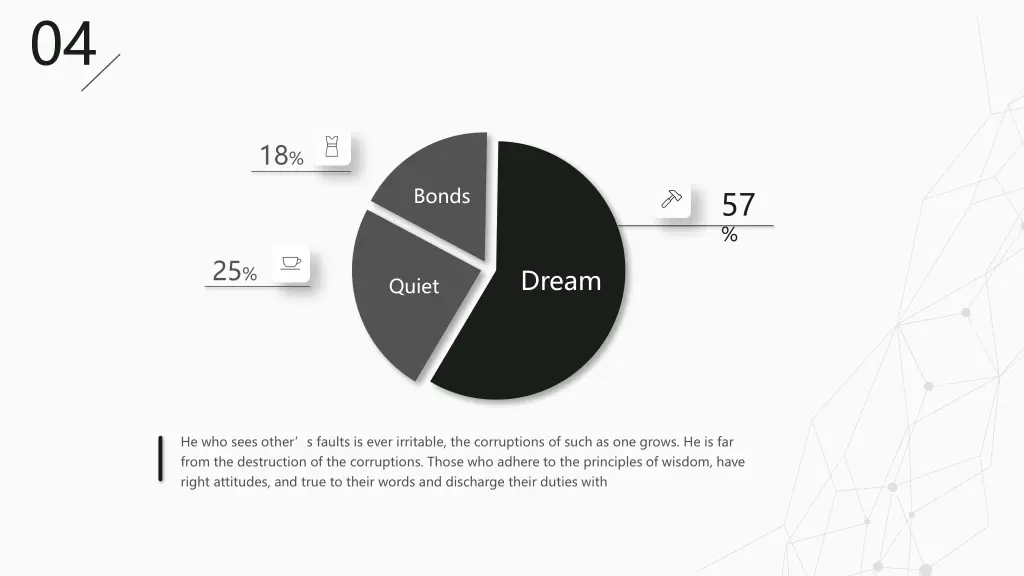 04

18%

Bonds

57
%

25%

Quiet

Dream

He who sees other’s faults is ever irritable, the corruptions of such as one grows. He is far from the destruction of the corruptions. Those who adhere to the principles of wisdom, have right attitudes, and true to their words and discharge their duties with